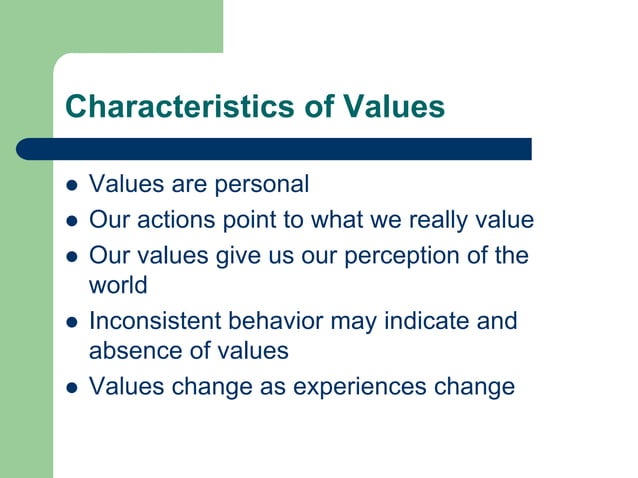 Characteristics of Values

- Values are personal
- Our actions point to what we really value
- Our values give us our perception of the world
- Inconsistent behavior may indicate and absence of values
- Values change as experiences change